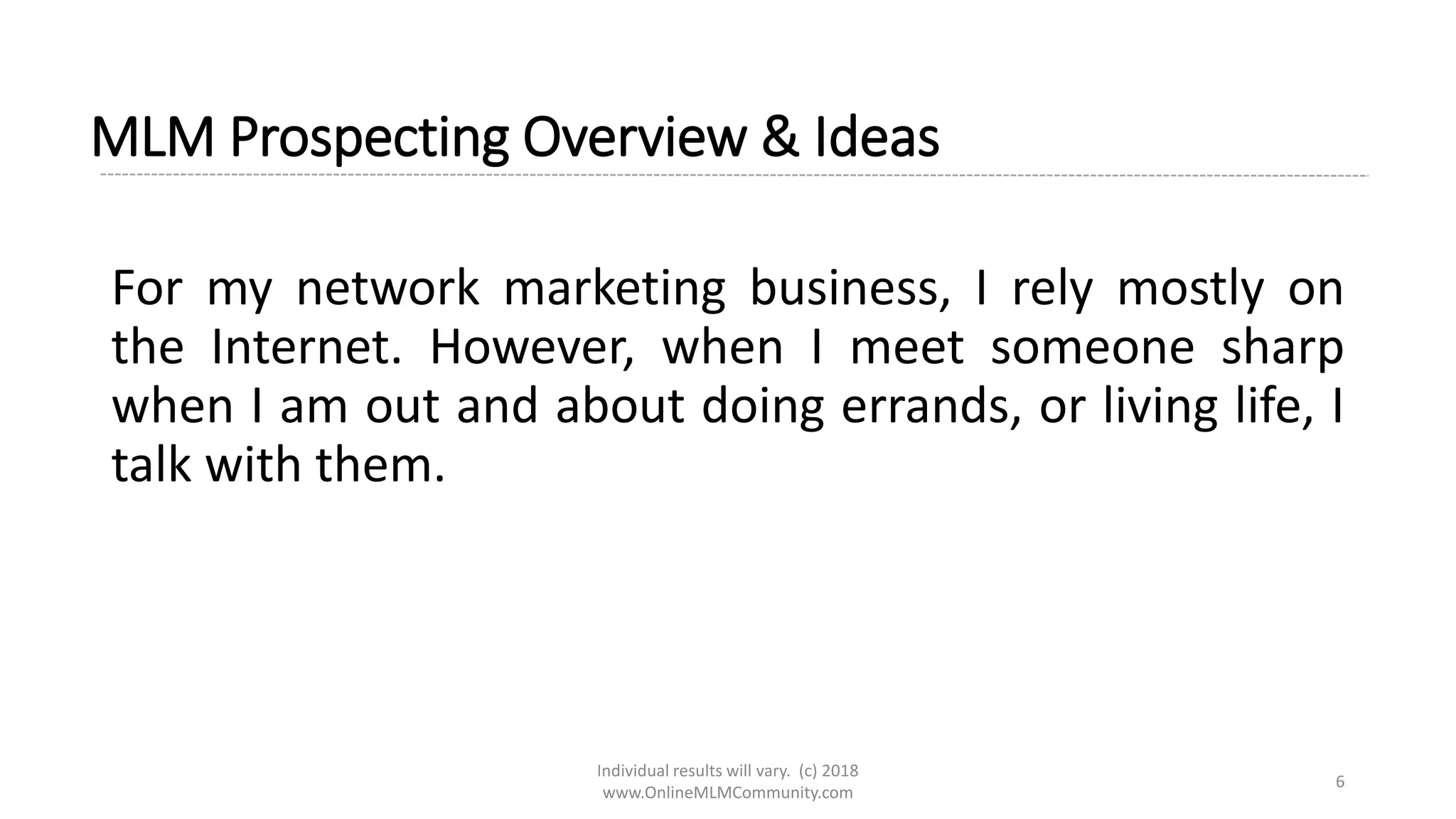 MLM Prospecting Overview & Ideas

For my network marketing business, I rely mostly on the Internet. However, when I meet someone sharp when I am out and about doing errands, or living life, I talk with them.

Individual results will vary. (c) 2018
www.OnlineMLMCommunity.com

6